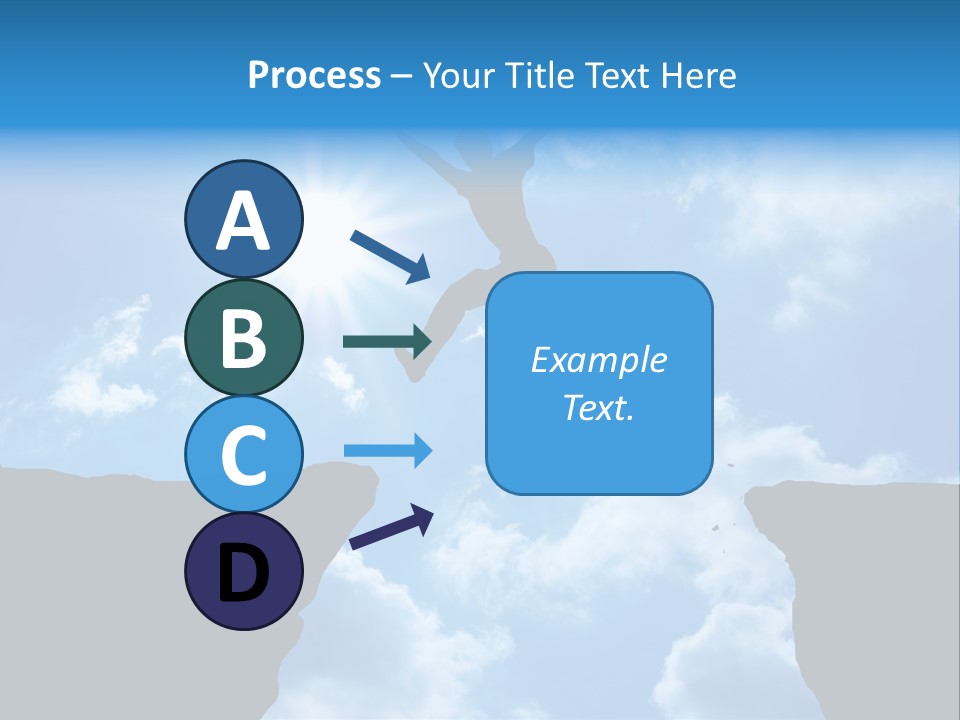 Process – Your Title Text Here

A

B

C

D

Example Text.